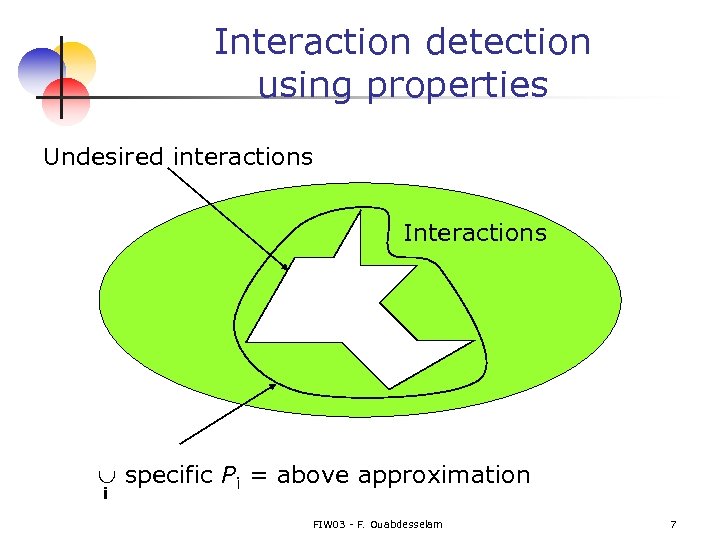 Interaction detection using properties

Undesired interactions

Interactions

$\bigcup_{i}$ specific $P_i$ = above approximation

FIW03 - F. Ouabdesselam

7